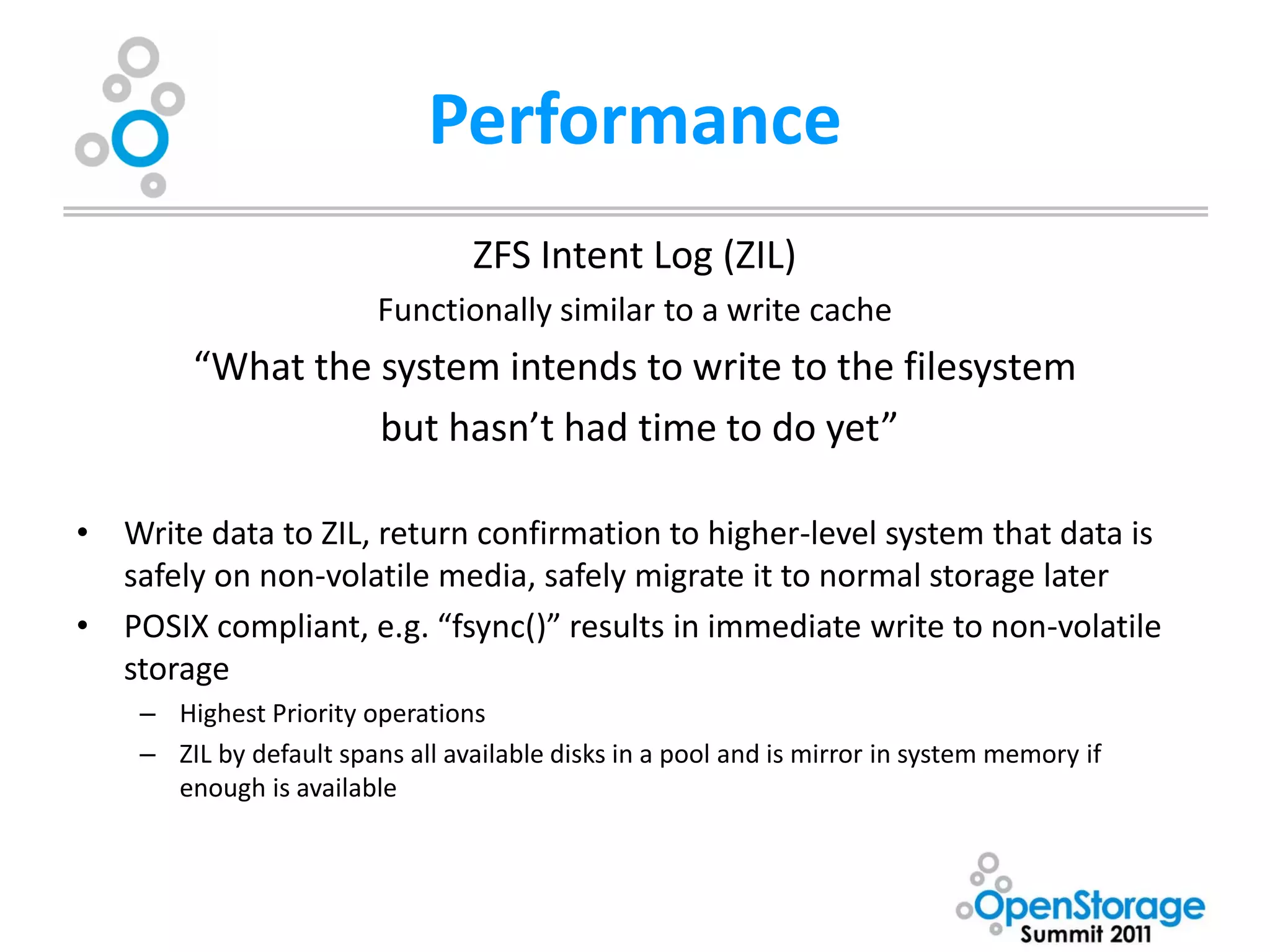 Performance

ZFS Intent Log (ZIL)

Functionally similar to a write cache

“What the system intends to write to the filesystem but hasn’t had time to do yet”

• Write data to ZIL, return confirmation to higher-level system that data is safely on non-volatile media, safely migrate it to normal storage later
• POSIX compliant, e.g. “fsync()” results in immediate write to non-volatile storage
– Highest Priority operations
– ZIL by default spans all available disks in a pool and is mirror in system memory if enough is available

OpenStorage Summit 2011